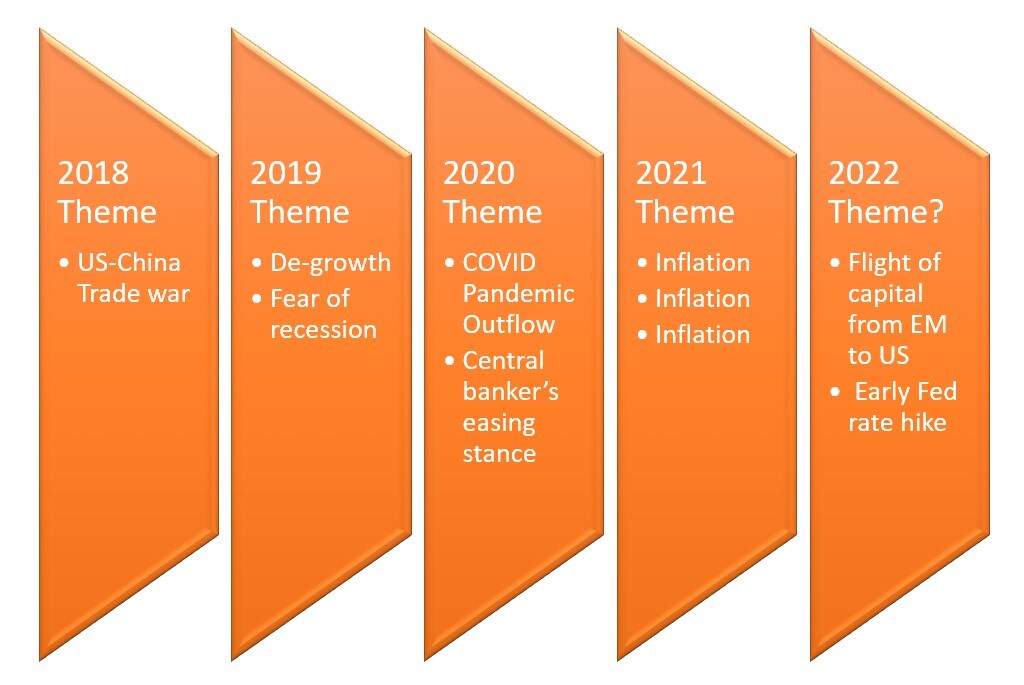 2018 Theme

• US-China Trade war

2019 Theme

• De-growth
• Fear of recession

2020 Theme

• COVID Pandemic Outflow
• Central banker's easing stance

2021 Theme

• Inflation
• Inflation
• Inflation

2022 Theme?

• Flight of capital from EM to US
• Early Fed rate hike